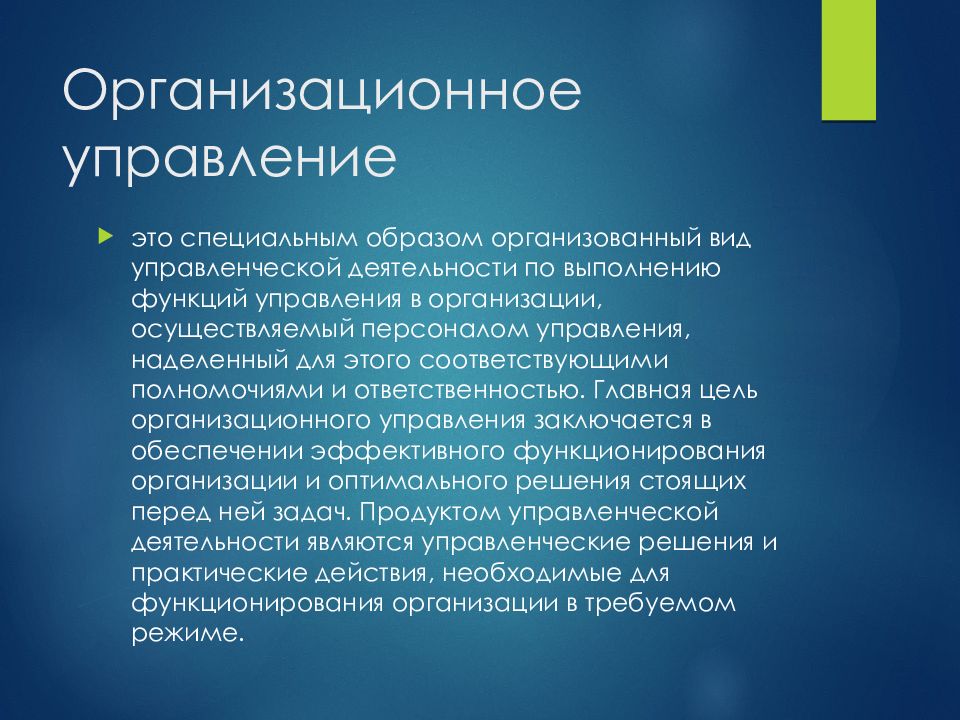 Организационное управление

это специальным образом организованный вид управленческой деятельности по выполнению функций управления в организации, осуществляемый персоналом управления, наделенный для этого соответствующими полномочиями и ответственностью. Главная цель организационного управления заключается в обеспечении эффективного функционирования организации и оптимального решения стоящих перед ней задач. Продуктом управленческой деятельности являются управленческие решения и практические действия, необходимые для функционирования организации в требуемом режиме.